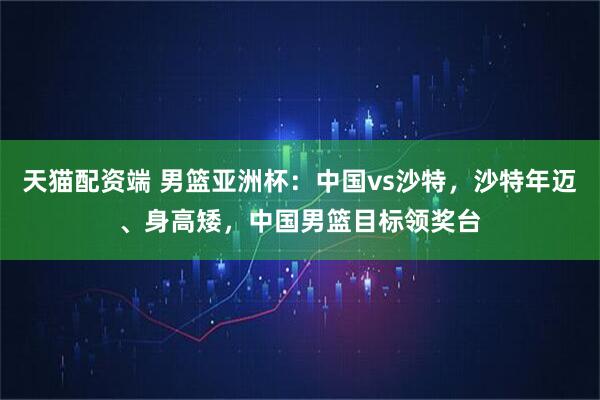 天猫配资端 男篮亚洲杯：中国vs沙特，沙特年迈、身高矮，中国男篮目标领奖台